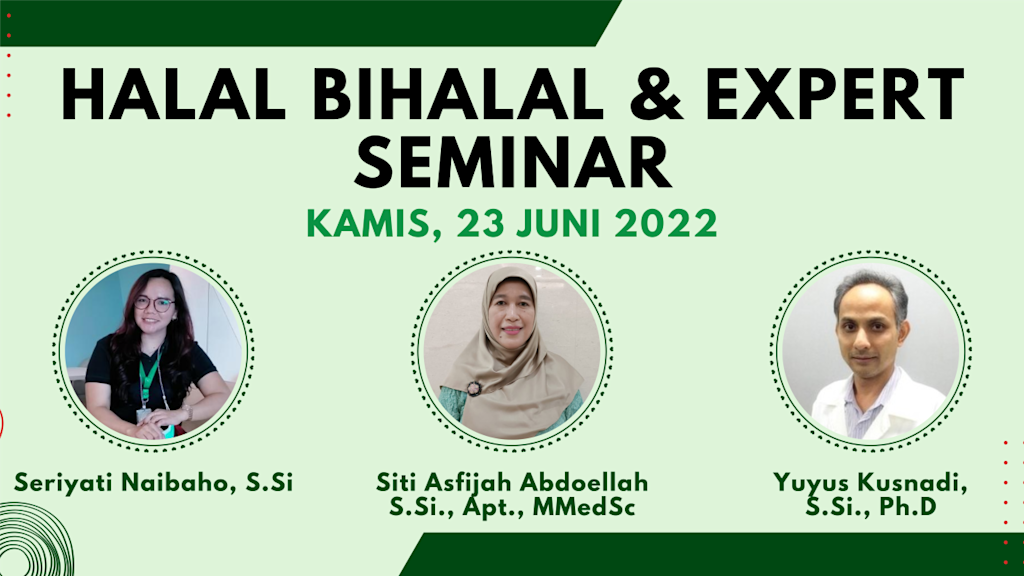 HALAL BIHALAL & EXPERT SEMINAR

KAMIS, 23 JUNI 2022

Seriyati Naibaho, S.Si

Siti Asfijah Abdoellah S.Si., Apt., MMedSc

Yuyus Kusnadi, S.Si., Ph.D